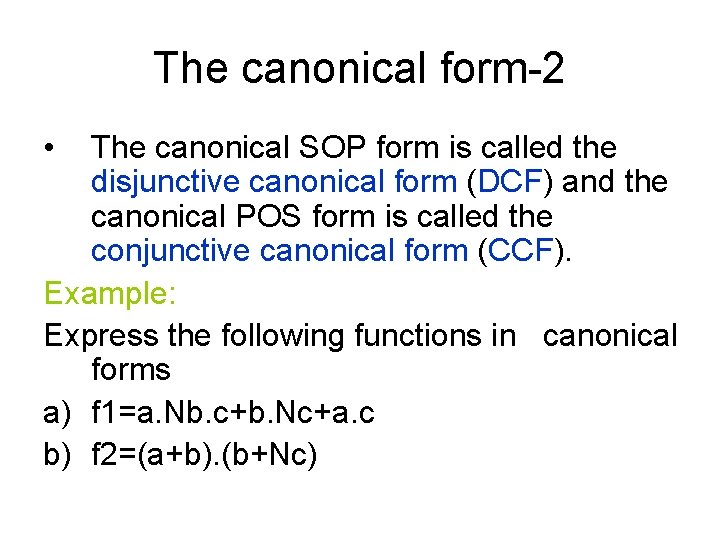 The canonical form-2

• The canonical SOP form is called the disjunctive canonical form (DCF) and the canonical POS form is called the conjunctive canonical form (CCF).

Example:

Express the following functions in canonical forms

a) f1=a.Nb.c+b.Nc+a.c

b) f2=(a+b).(b+Nc)